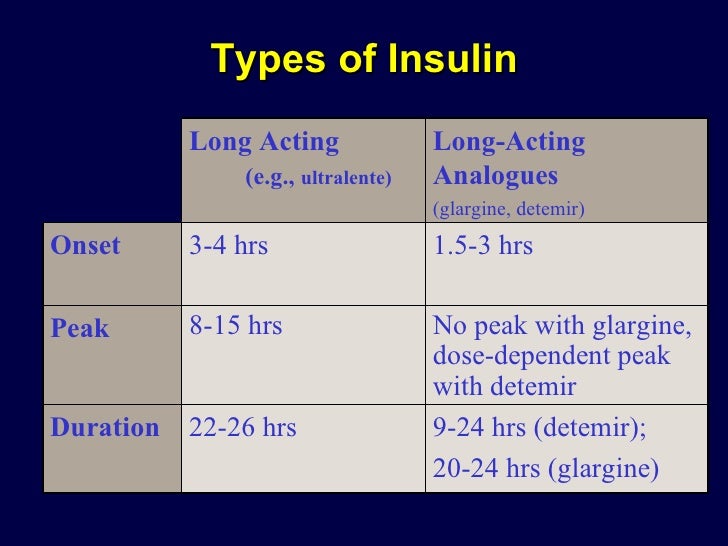 Types of Insulin

| | Long Acting (e.g., ultralente) | Long-Acting Analogues (glargine, detemir) |
|---|---|---|
| Onset | 3-4 hrs | 1.5-3 hrs |
| Peak | 8-15 hrs | No peak with glargine, dose-dependent peak with detemir |
| Duration | 22-26 hrs | 9-24 hrs (detemir); 20-24 hrs (glargine) |